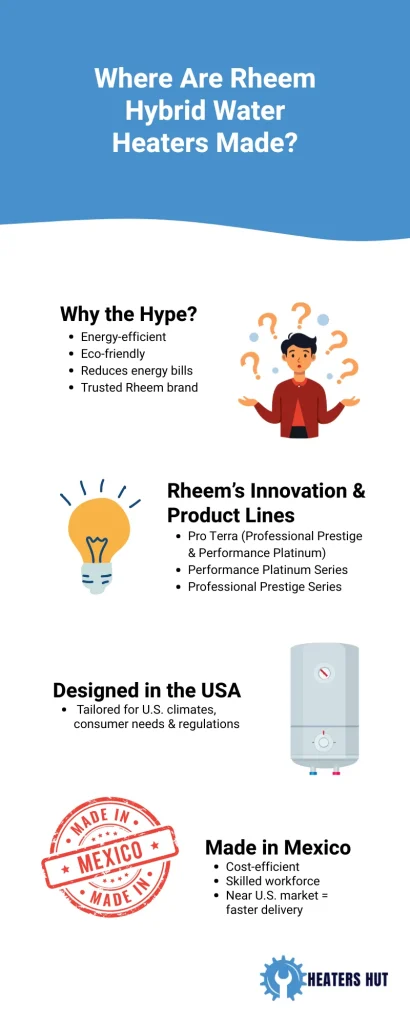 Where Are Rheem Hybrid Water Heaters Made?

Why the Hype?
- Energy-efficient
- Eco-friendly
- Reduces energy bills
- Trusted Rheem brand

Rheem's Innovation & Product Lines
- Pro Terra (Professional Prestige & Performance Platinum)
- Performance Platinum Series
- Professional Prestige Series

Designed in the USA
- Tailored for U.S. climates, consumer needs & regulations

MADE IN MEXICO MADE IN

Made in Mexico
- Cost-efficient
- Skilled workforce
- Near U.S. market = faster delivery

HEATERS HUT